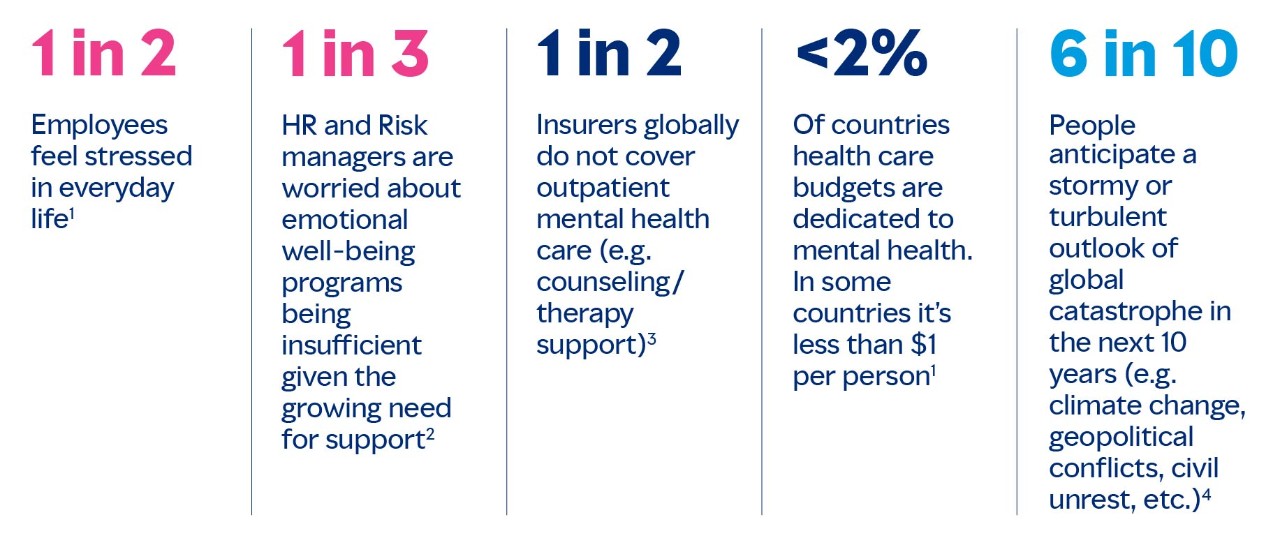 1 in 2

Employees feel stressed in everyday life$^1$

1 in 3

HR and Risk managers are worried about emotional well-being programs being insufficient given the growing need for support$^2$

1 in 2

Insurers globally do not cover outpatient mental health care (e.g. counseling/ therapy support)$^3$

<2%

Of countries health care budgets are dedicated to mental health. In some countries it's less than \$1 per person$^1$

6 in 10

People anticipate a stormy or turbulent outlook of global catastrophe in the next 10 years (e.g. climate change, geopolitical conflicts, civil unrest, etc.)$^4$